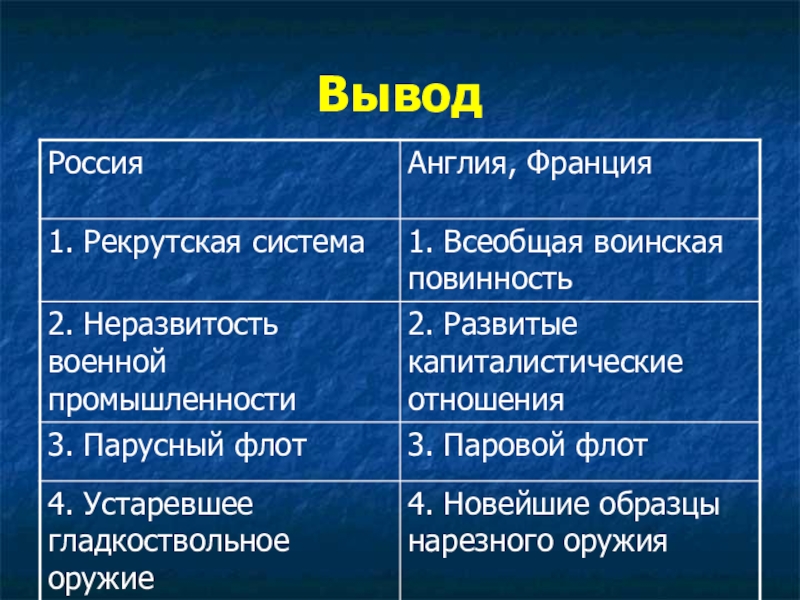 Вывод

| Россия | Англия, Франция |
|---|---|
| 1. Рекрутская система | 1. Всеобщая воинская повинность |
| 2. Неразвитость военной промышленности | 2. Развитые капиталистические отношения |
| 3. Парусный флот | 3. Паровой флот |
| 4. Устаревшее гладкоствольное оружие | 4. Новейшие образцы нарезного оружия |